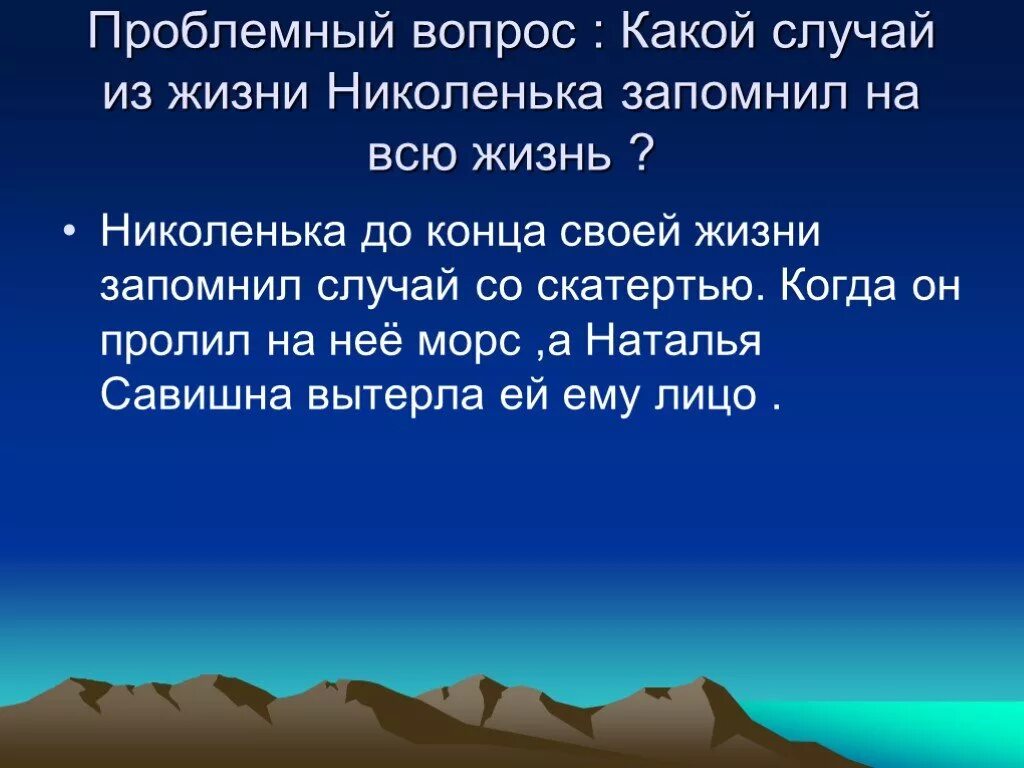 Проблемный вопрос : Какой случай из жизни Николенька запомнил на всю жизнь ?

• Николенька до конца своей жизни запомнил случай со скатертью. Когда он пролил на неё морс ,а Наталья Савишна вытерла ей ему лицо .